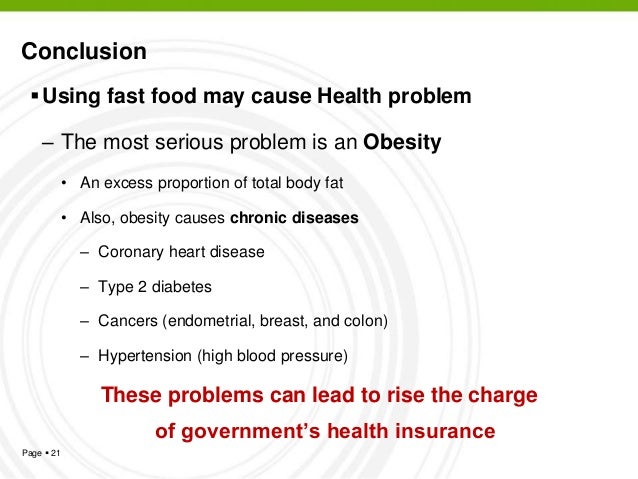 Conclusion

▪ Using fast food may cause Health problem

– The most serious problem is an Obesity

• An excess proportion of total body fat

• Also, obesity causes chronic diseases

– Coronary heart disease

– Type 2 diabetes

– Cancers (endometrial, breast, and colon)

– Hypertension (high blood pressure)

These problems can lead to rise the charge of government's health insurance

Page ▪ 21